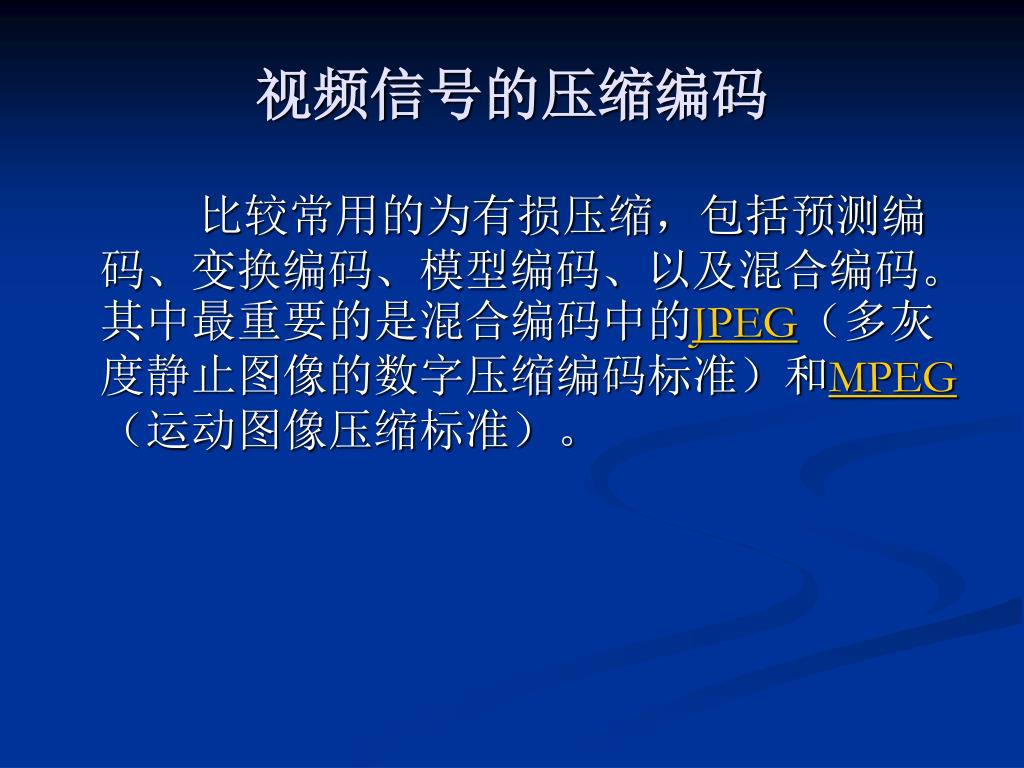 视频信号的压缩编码

比较常用的为有损压缩，包括预测编码、变换编码、模型编码、以及混合编码。其中最重要的是混合编码中的JPEG（多灰度静止图像的数字压缩编码标准）和MPEG（运动图像压缩标准）。